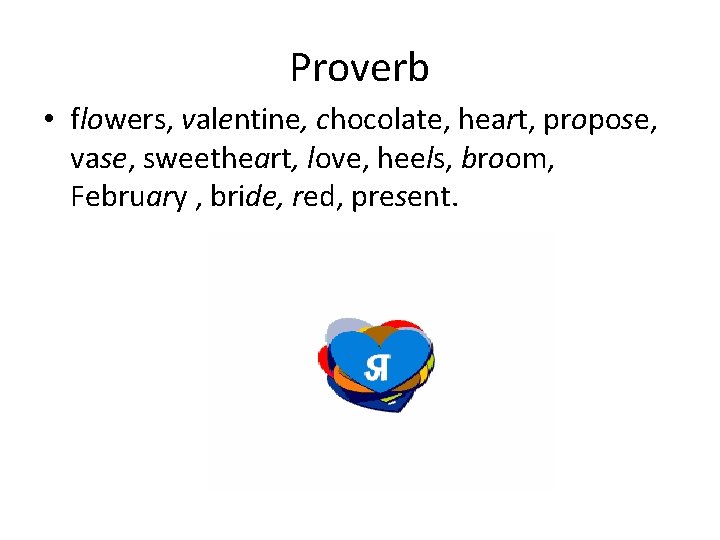 Proverb

• flowers, valentine, chocolate, heart, propose, vase, sweetheart, love, heels, broom, February , bride, red, present.

Я